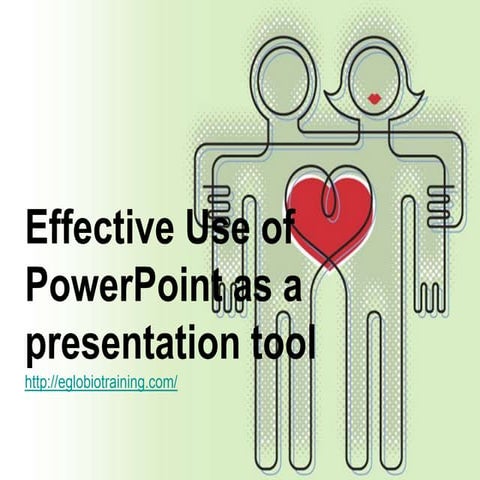 Effective Use of PowerPoint as a presentation tool

http://eglobiotraining.com/